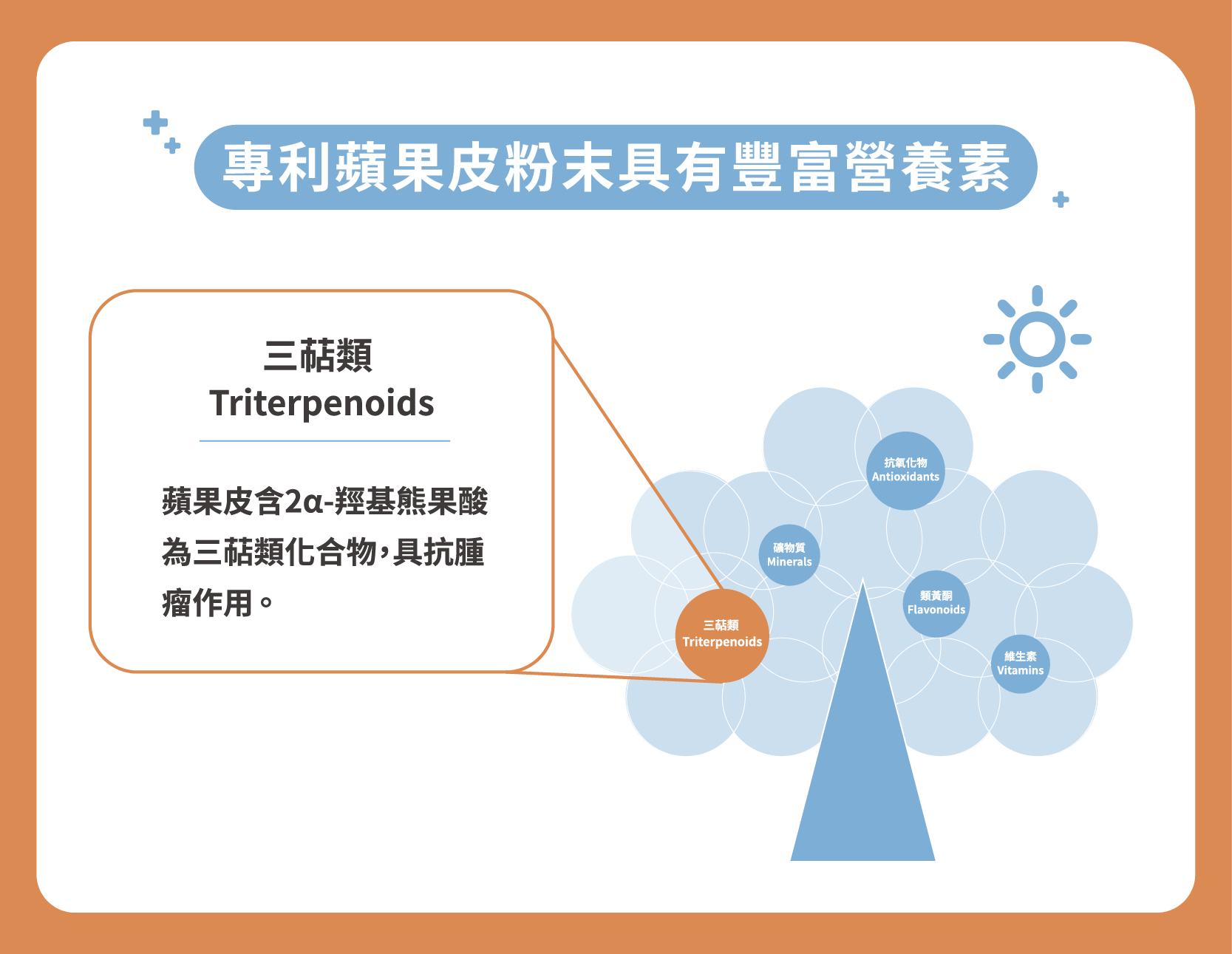 專利蘋果皮粉末具有豐富營養素

三萜類
Triterpenoids

蘋果皮含2α-羥基熊果酸為三萜類化合物，具抗腫瘤作用。

抗氧化物
Antioxidants

礦物質
Minerals

類黃酮
Flavonoids

三萜類
Triterpenoids

維生素
Vitamins